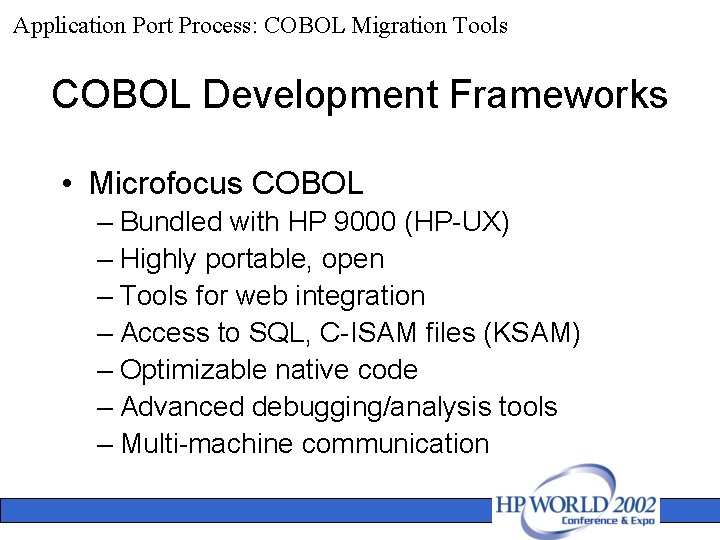 Application Port Process: COBOL Migration Tools

COBOL Development Frameworks

• Microfocus COBOL
– Bundled with HP 9000 (HP-UX)
– Highly portable, open
– Tools for web integration
– Access to SQL, C-ISAM files (KSAM)
– Optimizable native code
– Advanced debugging/analysis tools
– Multi-machine communication

HP WORLD 2002
Conference & Expo